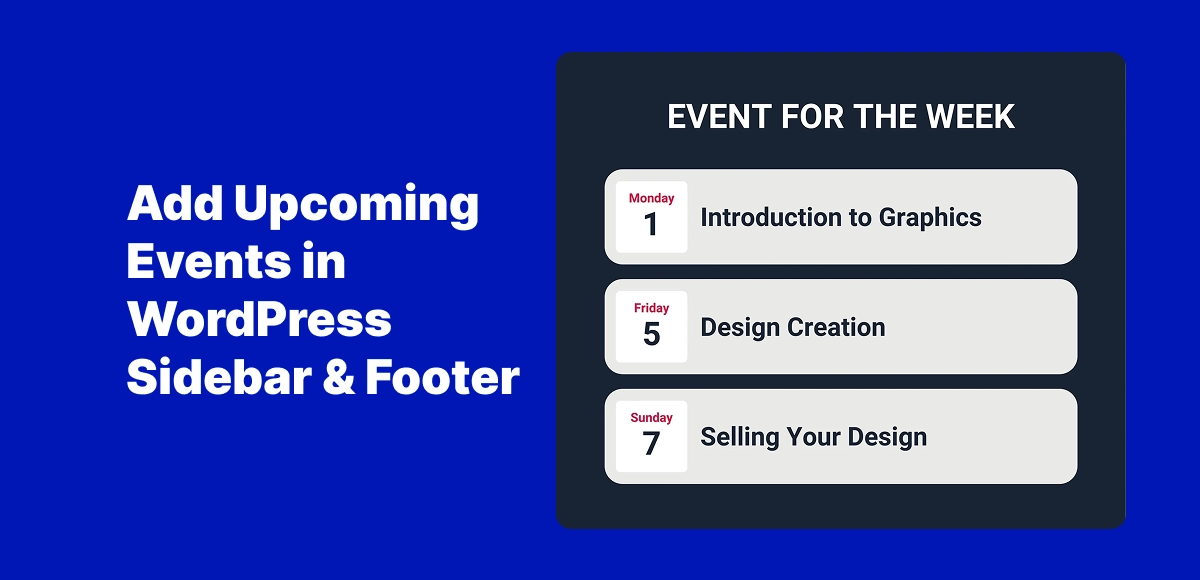 Add Upcoming Events in WordPress Sidebar & Footer

EVENT FOR THE WEEK

Monday
1
Introduction to Graphics

Friday
5
Design Creation

Sunday
7
Selling Your Design